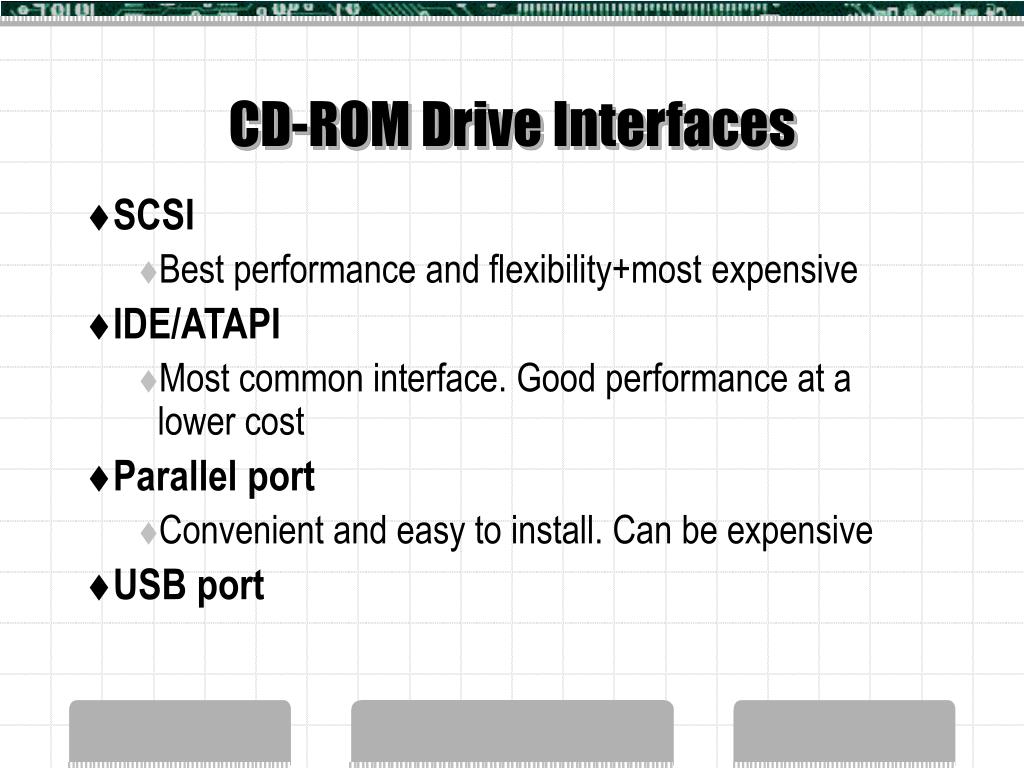 CD-ROM Drive Interfaces

♦SCSI

♦Best performance and flexibility+most expensive

♦IDE/ATAPI

♦Most common interface. Good performance at a lower cost

♦Parallel port

♦Convenient and easy to install. Can be expensive

♦USB port